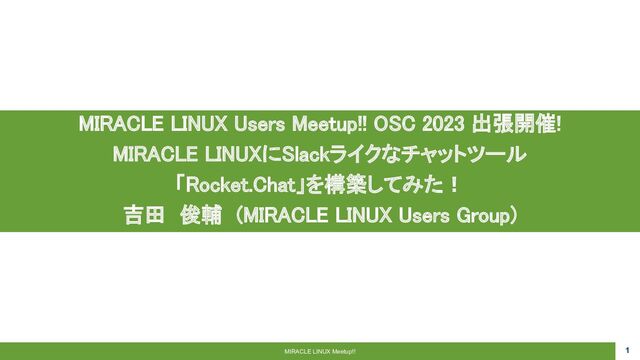 MIRACLE LINUX Users Meetup!! OSC 2023 出張開催!
MIRACLE LINUXにSlackライクなチャットツール
「Rocket.Chat」を構築してみた！
吉田　俊輔 （MIRACLE LINUX Users Group）

MIRACLE LINUX Meetup!!

1